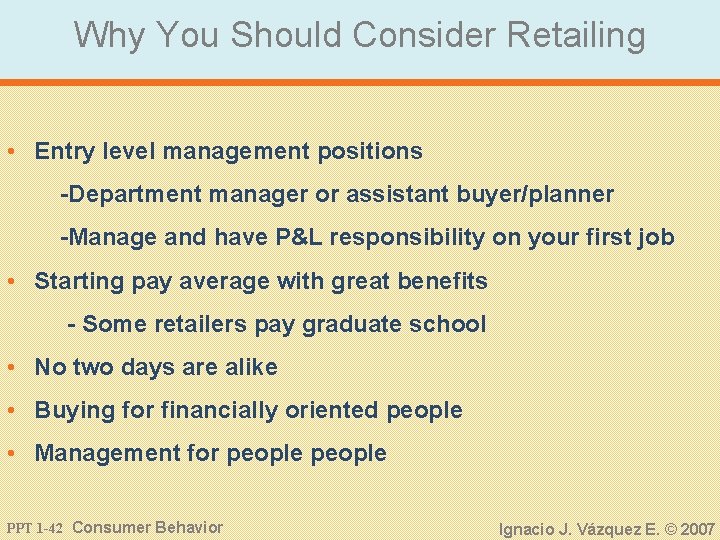 Why You Should Consider Retailing

• Entry level management positions

-Department manager or assistant buyer/planner

-Manage and have P&L responsibility on your first job

• Starting pay average with great benefits

- Some retailers pay graduate school

• No two days are alike

• Buying for financially oriented people

• Management for people people

PPT 1-42 Consumer Behavior

Ignacio J. Vázquez E. © 2007